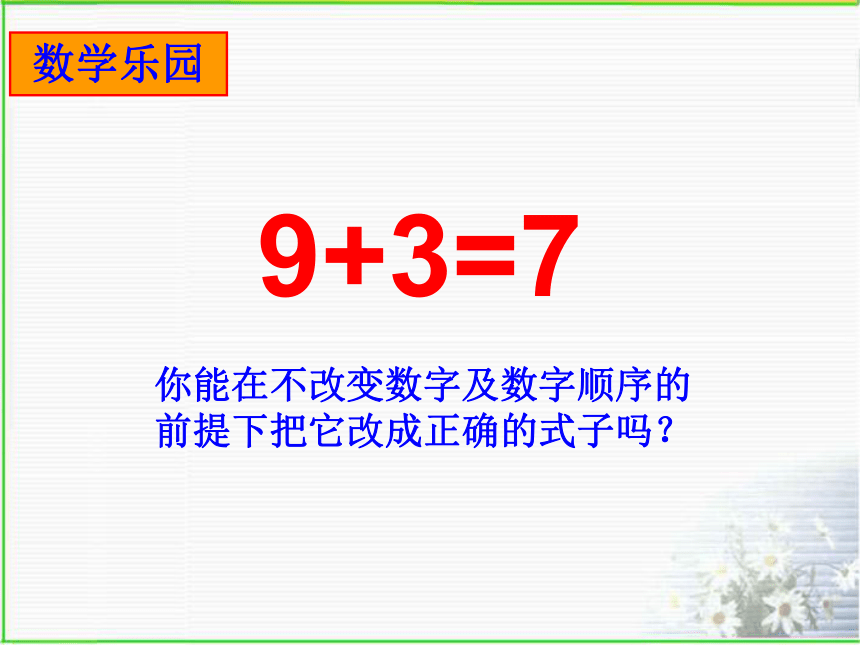 数学乐园

$9+3=7$

你能在不改变数字及数字顺序的前提下把它改成正确的式子吗？